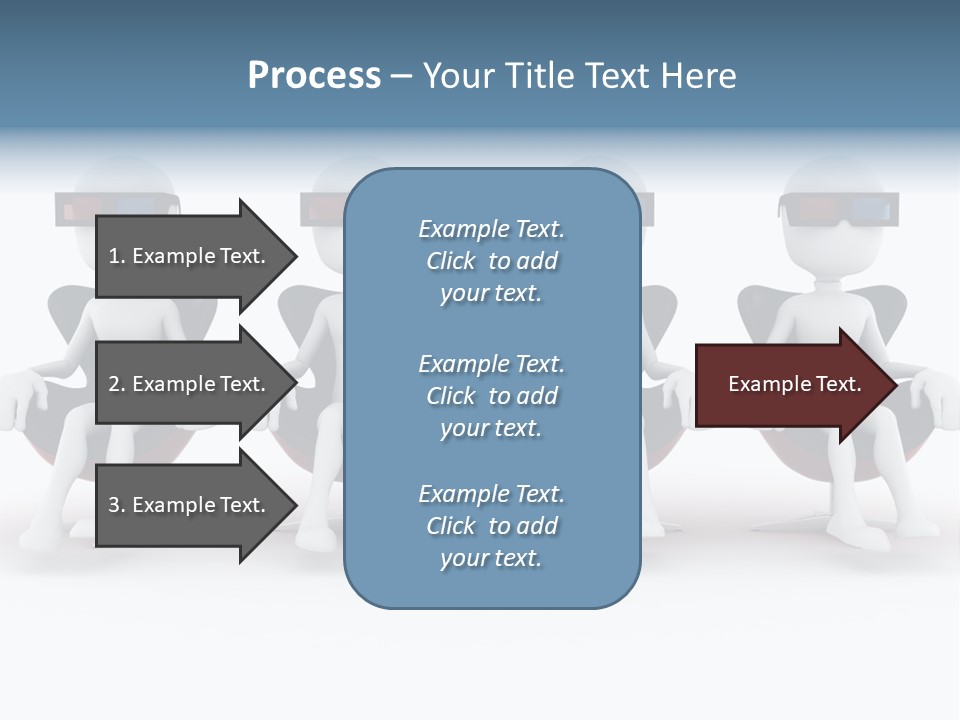 Process – Your Title Text Here

1. Example Text.

2. Example Text.

3. Example Text.

Example Text. Click to add your text.

Example Text. Click to add your text.

Example Text. Click to add your text.

Example Text.